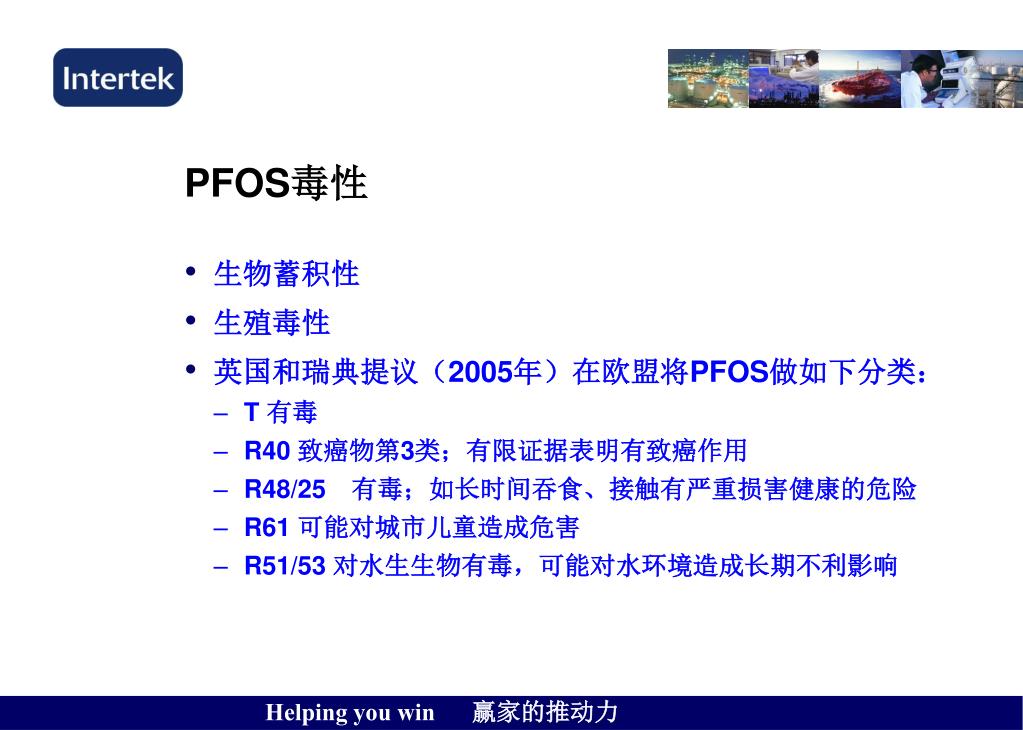 Intertek

PFOS毒性

• 生物蓄积性
• 生殖毒性
• 英国和瑞典提议（2005年）在欧盟将PFOS做如下分类：
– T 有毒
– R40 致癌物第3类；有限证据表明有致癌作用
– R48/25 有毒；如长时间吞食、接触有严重损害健康的危险
– R61 可能对城市儿童造成危害
– R51/53 对水生生物有毒，可能对水环境造成长期不利影响

Helping you win 赢家的推动力